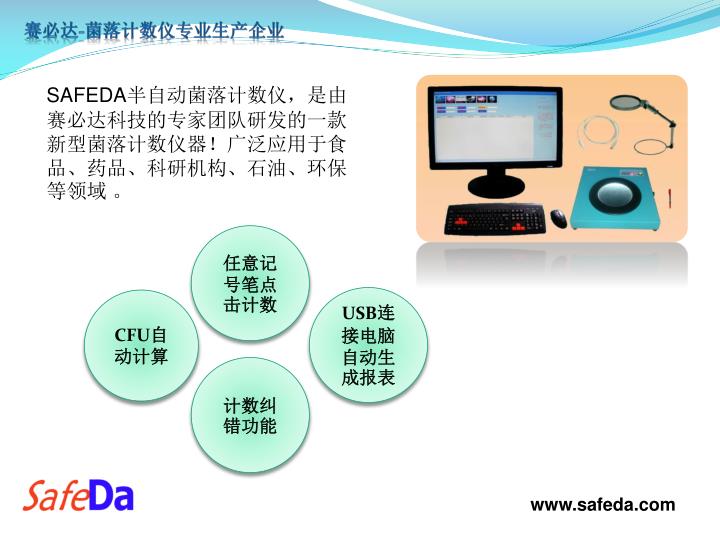 赛必达-菌落计数仪专业生产企业

SAFEDA半自动菌落计数仪，是由赛必达科技的专家团队研发的一款新型菌落计数仪器！广泛应用于食品、药品、科研机构、石油、环保等领域 。

任意记号笔点击计数

CFU自动计算

USB连接电脑自动生成报表

计数纠错功能

SafeDa

www.safeda.com